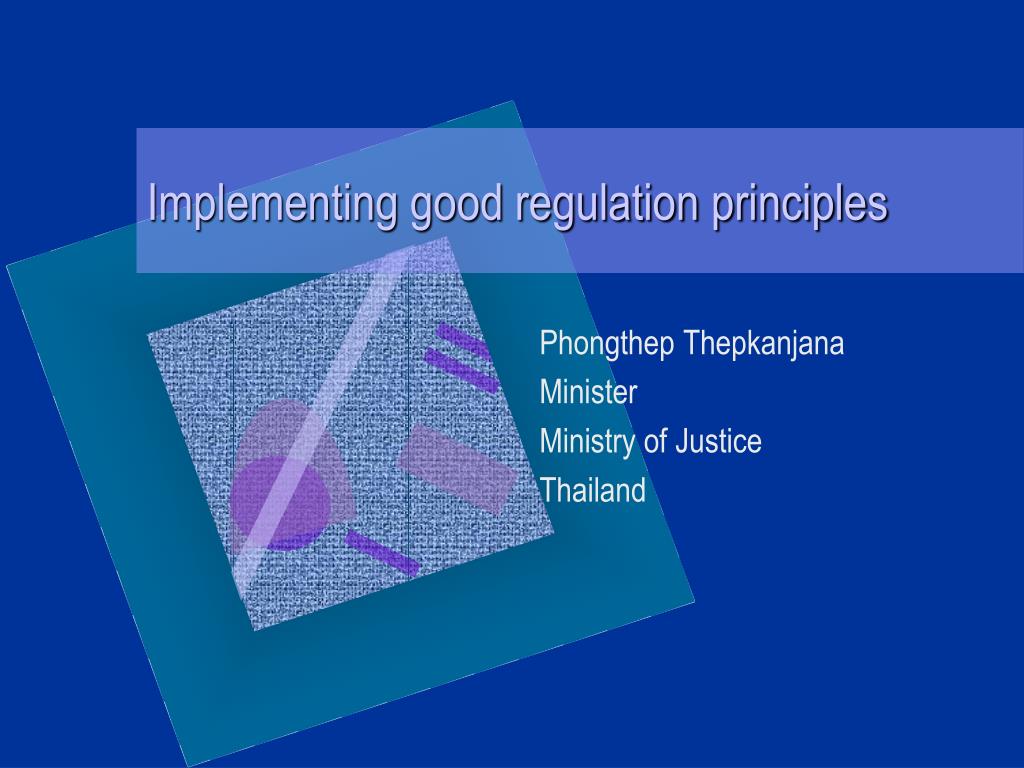 Implementing good regulation principles

Phongthep Thepkanjana
Minister
Ministry of Justice
Thailand